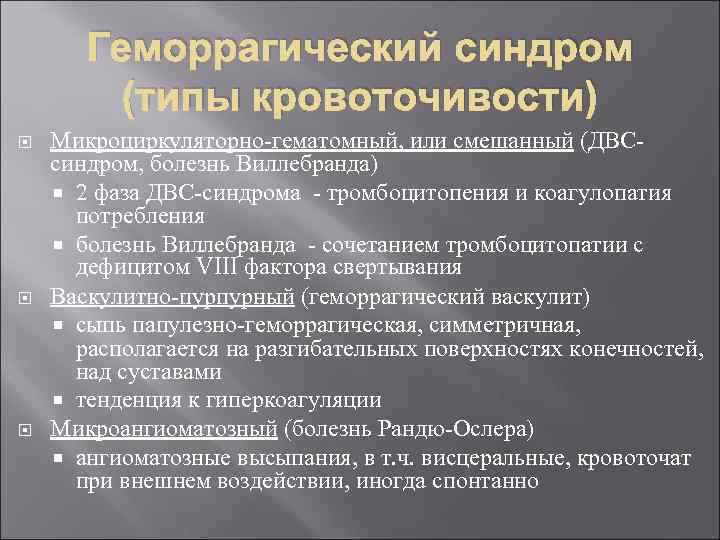 Геморрагический синдром (типы кровоточивости)

Микроциркуляторно-гематомный, или смешанный (ДВС-синдром, болезнь Виллебранда)

2 фаза ДВС-синдрома - тромбоцитопения и коагулопатия потребления

болезнь Виллебранда - сочетанием тромбоцитопатии с дефицитом VIII фактора свертывания

Васкулитно-пурпурный (геморрагический васкулит)

сыпь папулезно-геморрагическая, симметричная, располагается на разгибательных поверхностях конечностей, над суставами

тенденция к гиперкоагуляции

Микроангиоматозный (болезнь Рандю-Ослера)

ангиоматозные высыпания, в т.ч. висцеральные, кровоточат при внешнем воздействии, иногда спонтанно